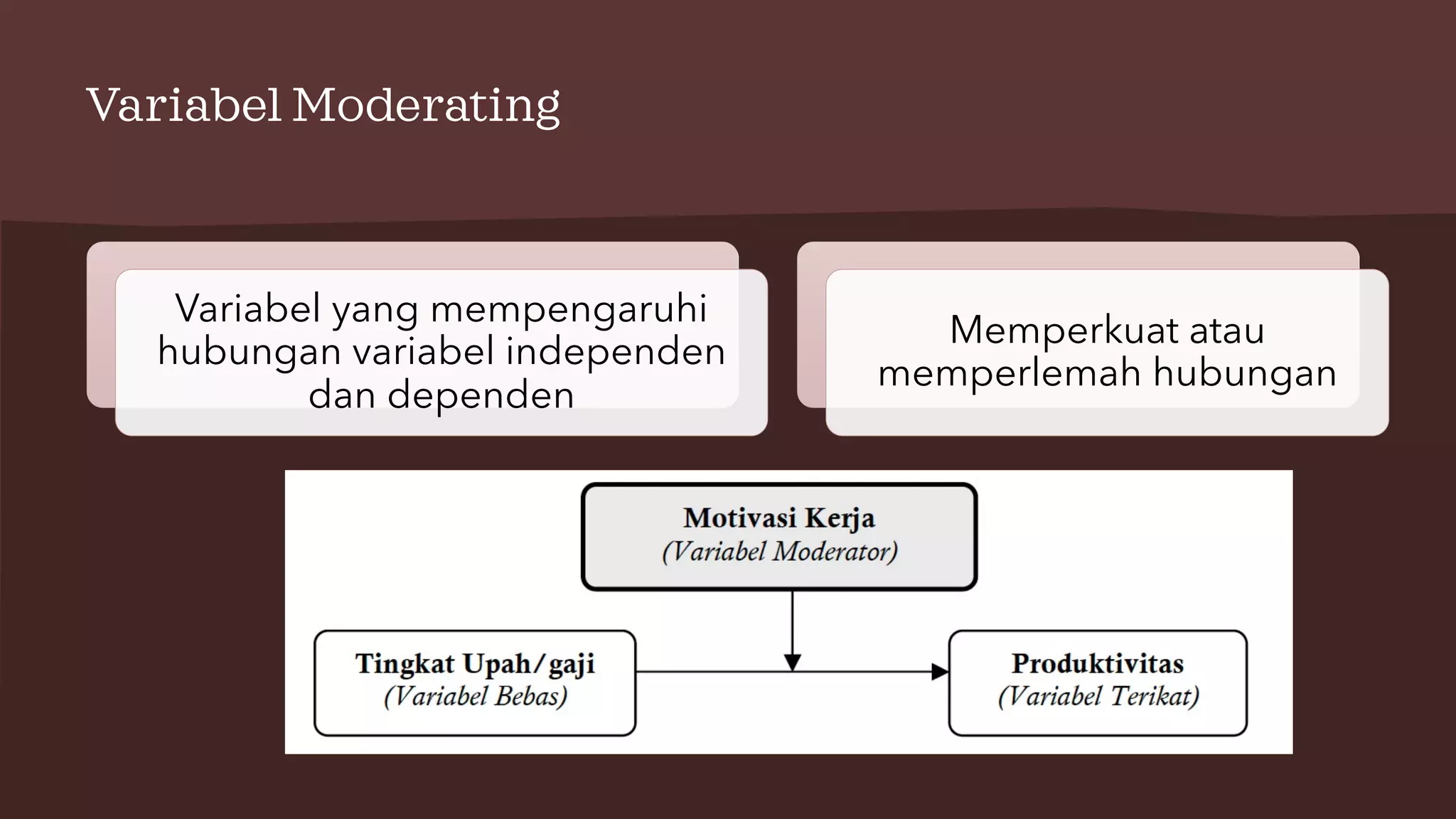 Variabel Moderating

Variabel yang mempengaruhi hubungan variabel independen dan dependen

Memperkuat atau memperlemah hubungan

Motivasi Kerja
(Variabel Moderator)

Tingkat Upah/gaji
(Variabel Bebas)

Produktivitas
(Variabel Terikat)